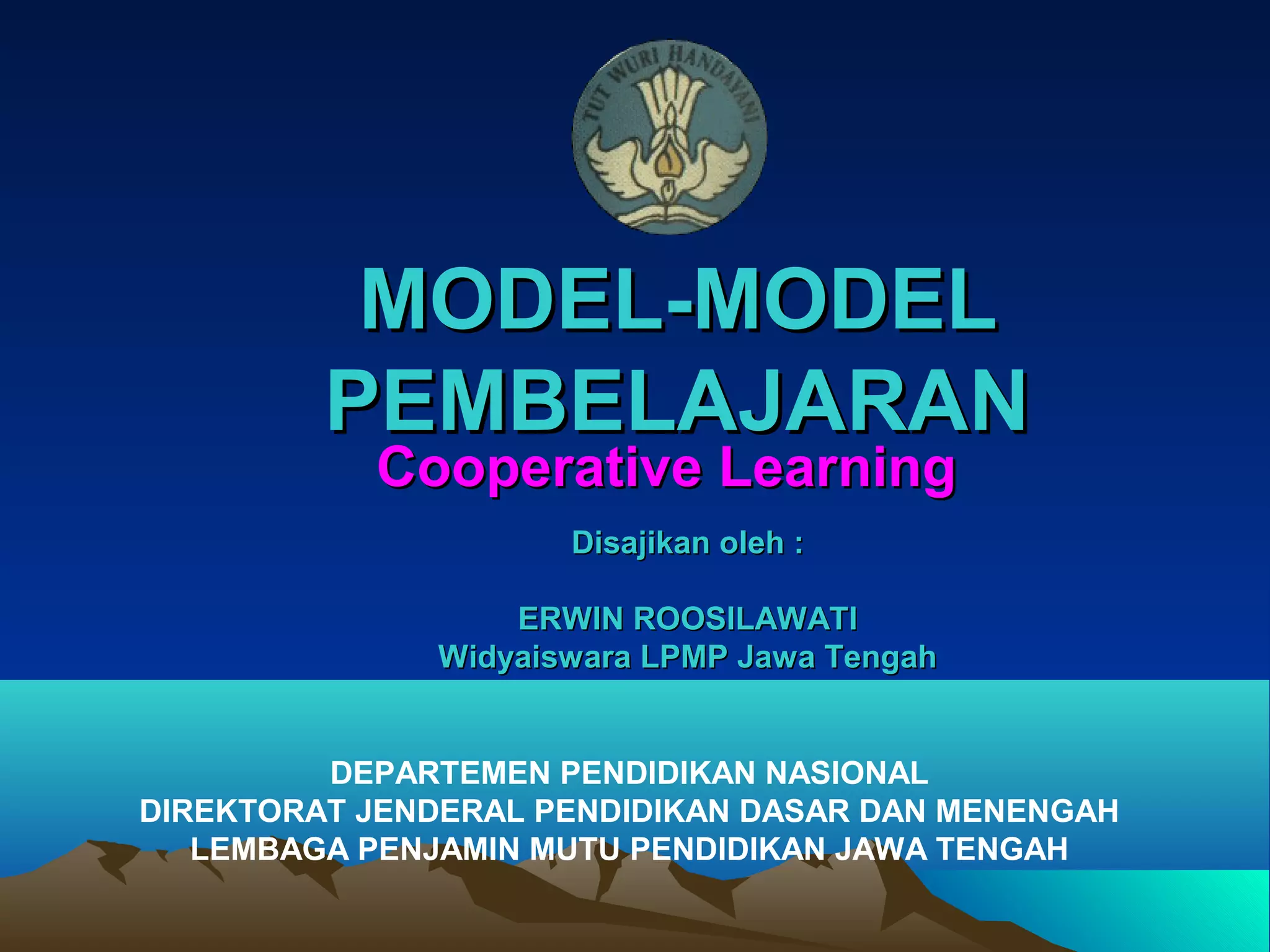 TUT WURI HANDAYANI

MODEL-MODEL PEMBELAJARAN

Cooperative Learning

Disajikan oleh :

ERWIN ROOSILAWATI
Widyaiswara LPMP Jawa Tengah

DEPARTEMEN PENDIDIKAN NASIONAL
DIREKTORAT JENDERAL PENDIDIKAN DASAR DAN MENENGAH
LEMBAGA PENJAMIN MUTU PENDIDIKAN JAWA TENGAH